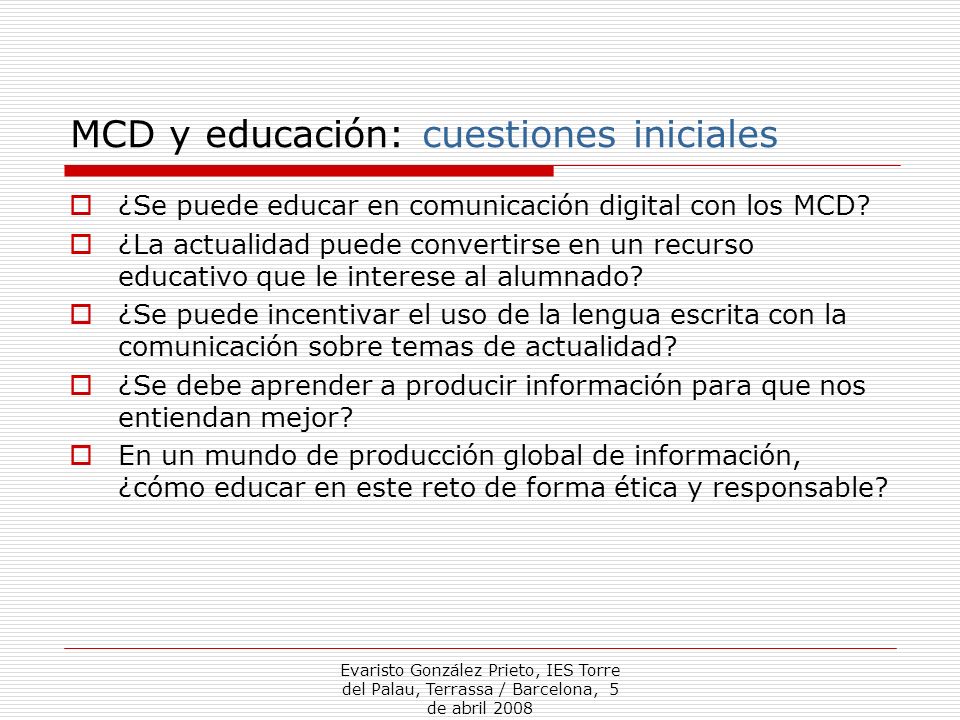 MCD y educación: cuestiones iniciales

¿Se puede educar en comunicación digital con los MCD?

¿La actualidad puede convertirse en un recurso educativo que le interese al alumnado?

¿Se puede incentivar el uso de la lengua escrita con la comunicación sobre temas de actualidad?

¿Se debe aprender a producir información para que nos entiendan mejor?

En un mundo de producción global de información, ¿cómo educar en este reto de forma ética y responsable?

Evaristo González Prieto, IES Torre del Palau, Terrassa / Barcelona, 5 de abril 2008